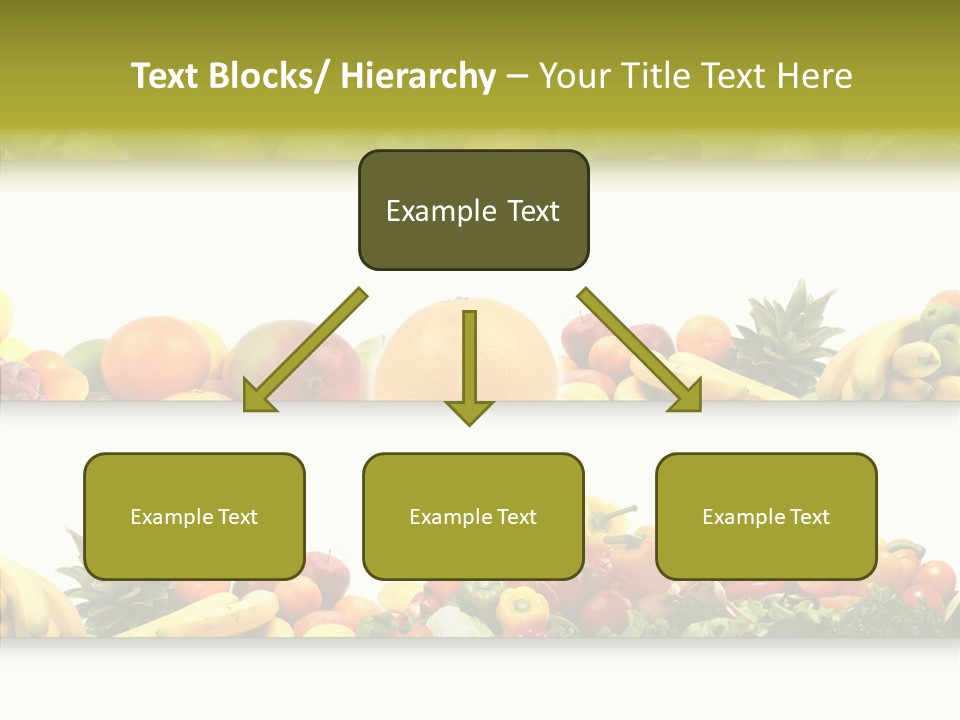 Text Blocks/ Hierarchy – Your Title Text Here

Example Text

Example Text

Example Text

Example Text